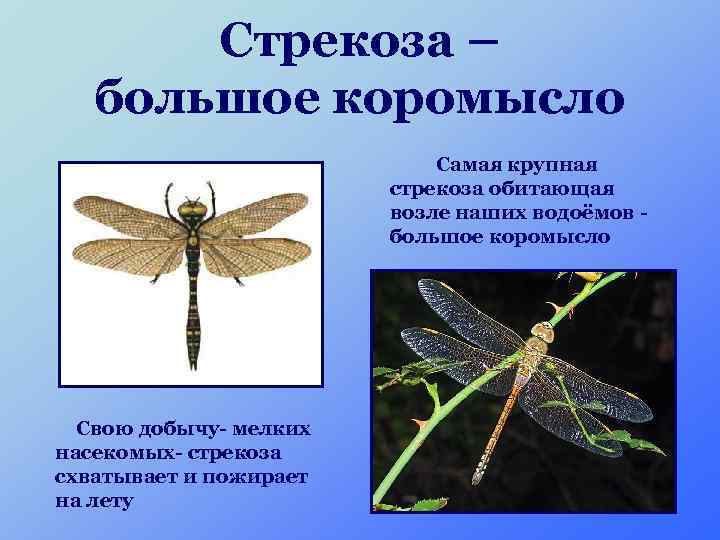 Стрекоза – большое коромысло

Самая крупная стрекоза обитающая возле наших водоёмов - большое коромысло

Свою добычу- мелких насекомых- стрекоза схватывает и пожирает на лету